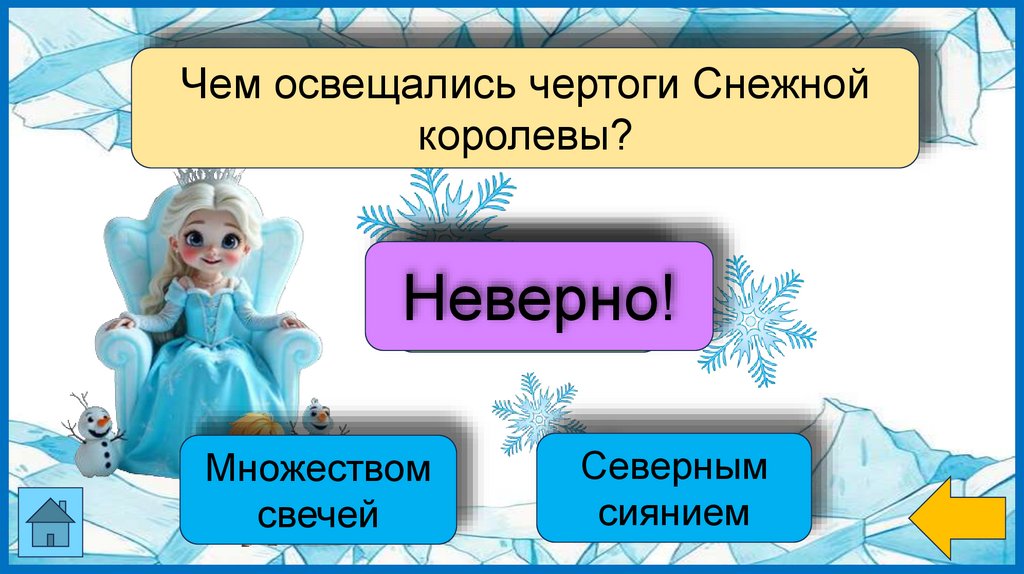 Чем освещались чертоги Снежной королевы?

Неверно!

Множеством свечей

Северным сиянием